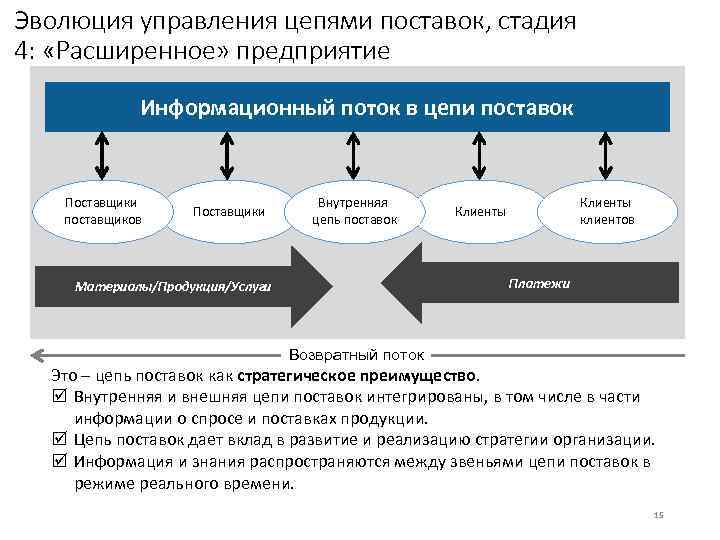 Эволюция управления цепями поставок, стадия 4: «Расширенное» предприятие

Информационный поток в цепи поставок

Поставщики поставщиков

Поставщики

Внутренняя цепь поставок

Клиенты

Клиенты клиентов

Материалы/Продукция/Услуги

Платежи

Возвратный поток

Это – цепь поставок как стратегическое преимущество.

☑ Внутренняя и внешняя цепи поставок интегрированы, в том числе в части информации о спросе и поставках продукции.

☑ Цепь поставок дает вклад в развитие и реализацию стратегии организации.

☑ Информация и знания распространяются между звеньями цепи поставок в режиме реального времени.

15